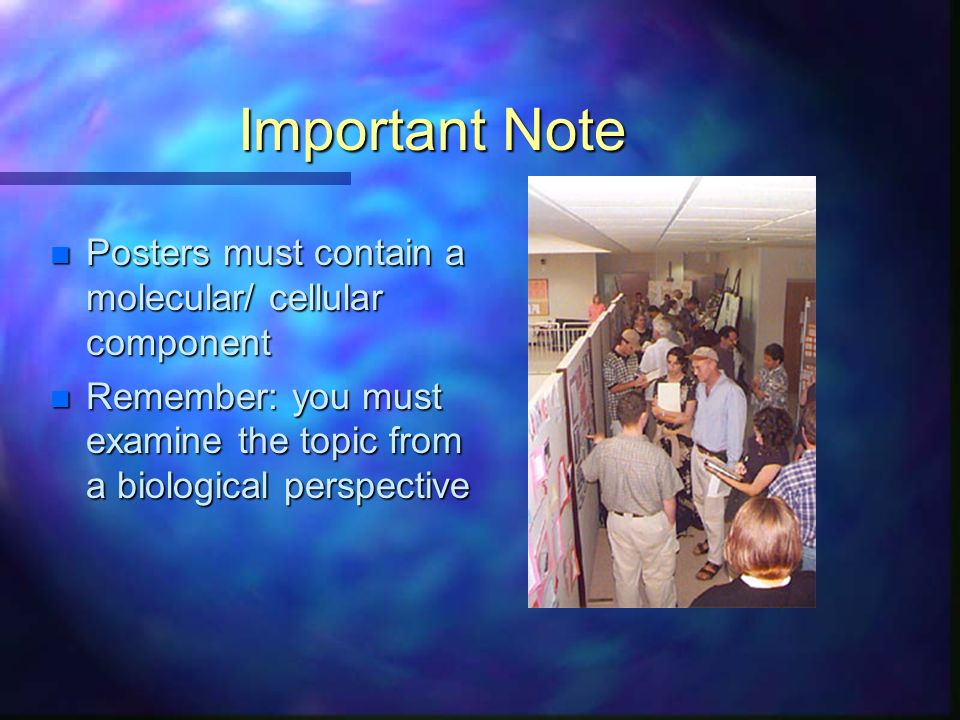 Important Note

- Posters must contain a molecular/ cellular component
- Remember: you must examine the topic from a biological perspective